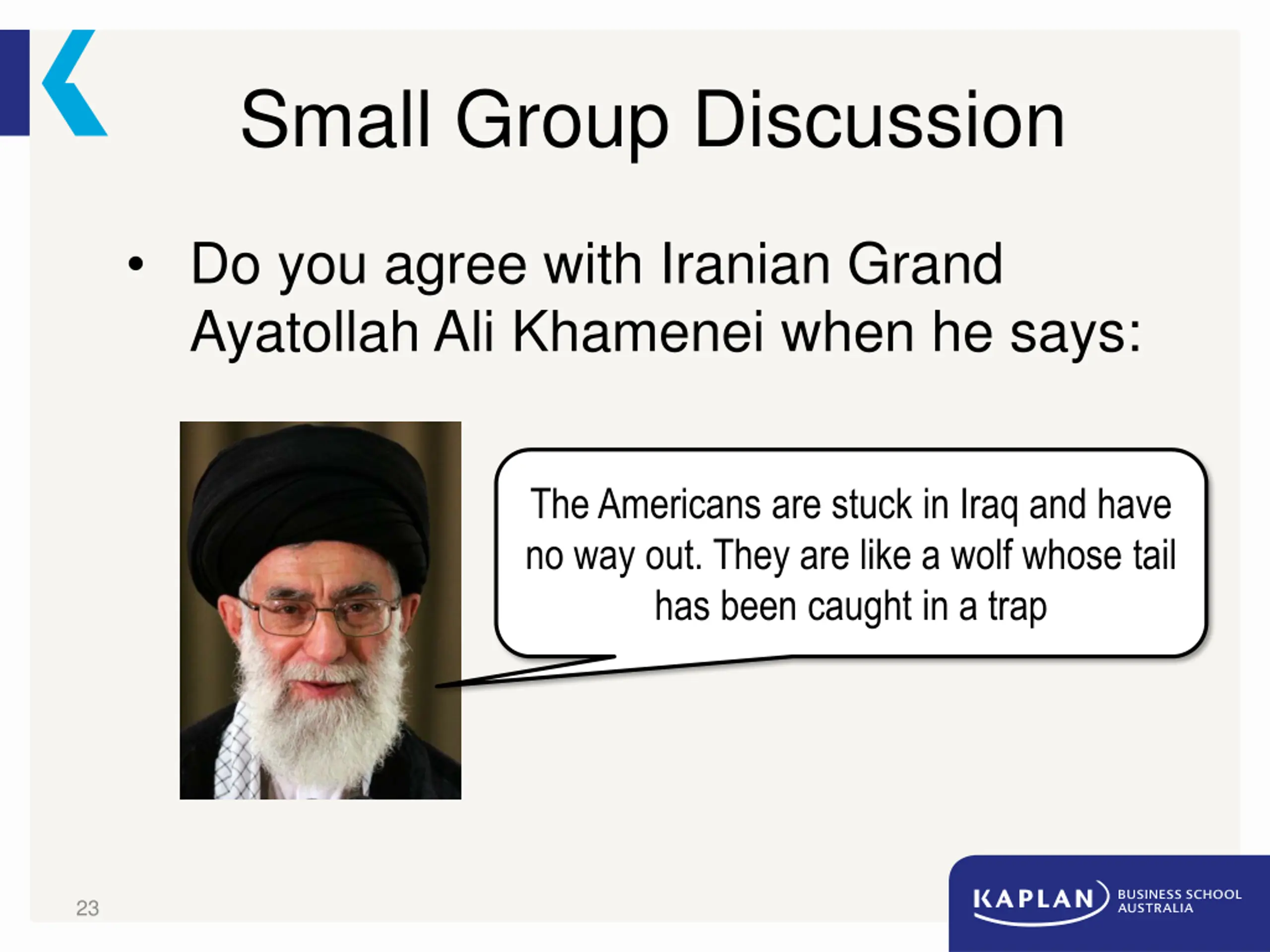 Small Group Discussion

• Do you agree with Iranian Grand Ayatollah Ali Khamenei when he says:

The Americans are stuck in Iraq and have no way out. They are like a wolf whose tail has been caught in a trap

23

KAPLAN BUSINESS SCHOOL AUSTRALIA